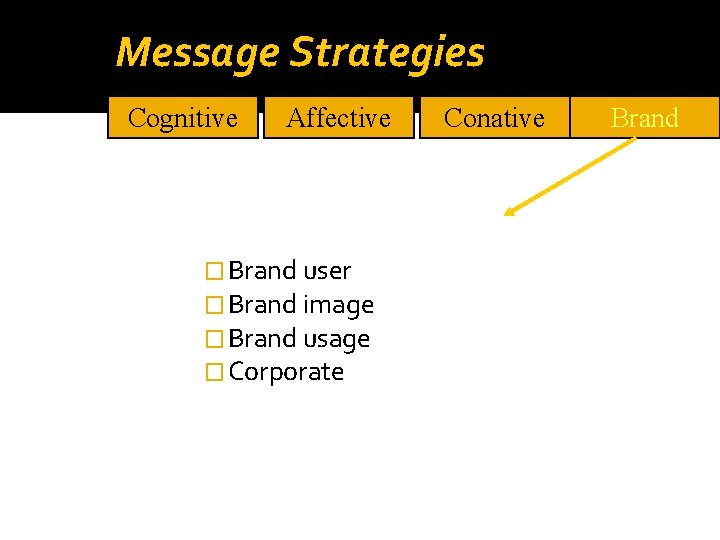 Message Strategies

Cognitive

Affective

Conative

Brand

Brand user
Brand image
Brand usage
Corporate